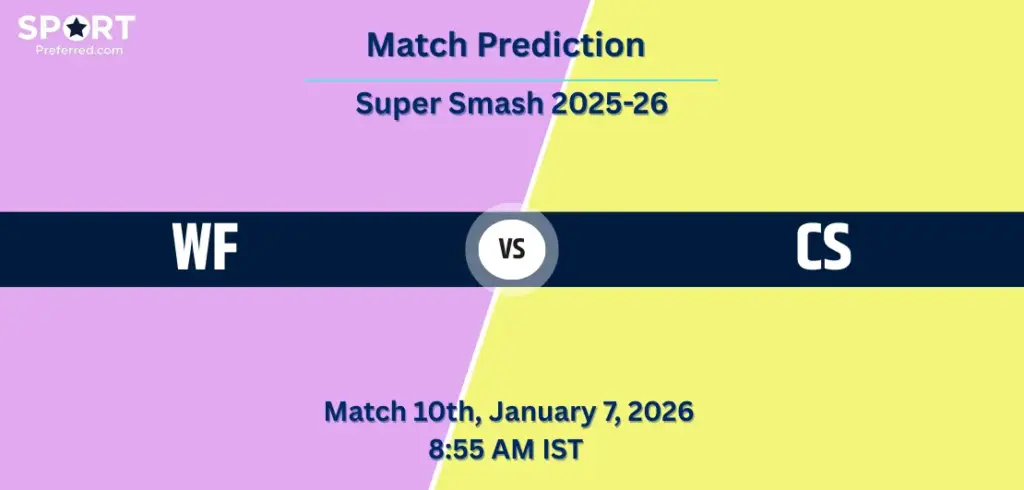 SPORT
Preferred.com

Match Prediction

Super Smash 2025-26

WF

VS

CS

Match 10th, January 7, 2026
8:55 AM IST